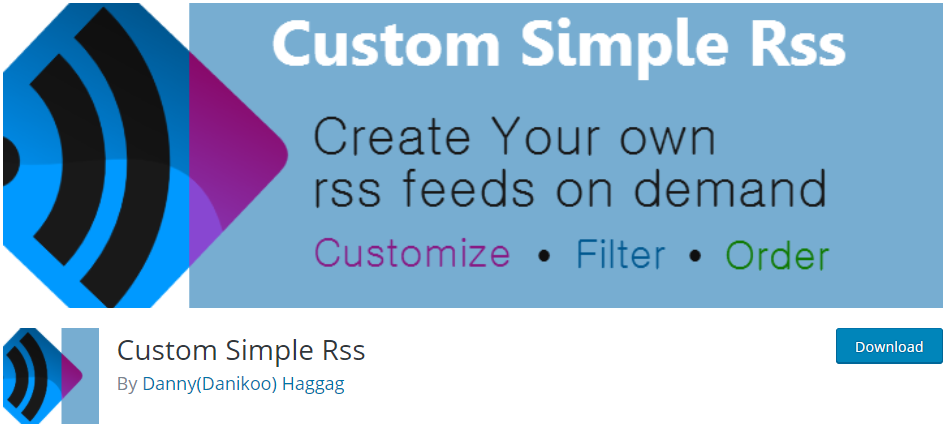 Custom Simple Rss

Create Your own rss feeds on demand

Customize • Filter • Order

Custom Simple Rss

By Danny(Danikoo) Haggag

Download